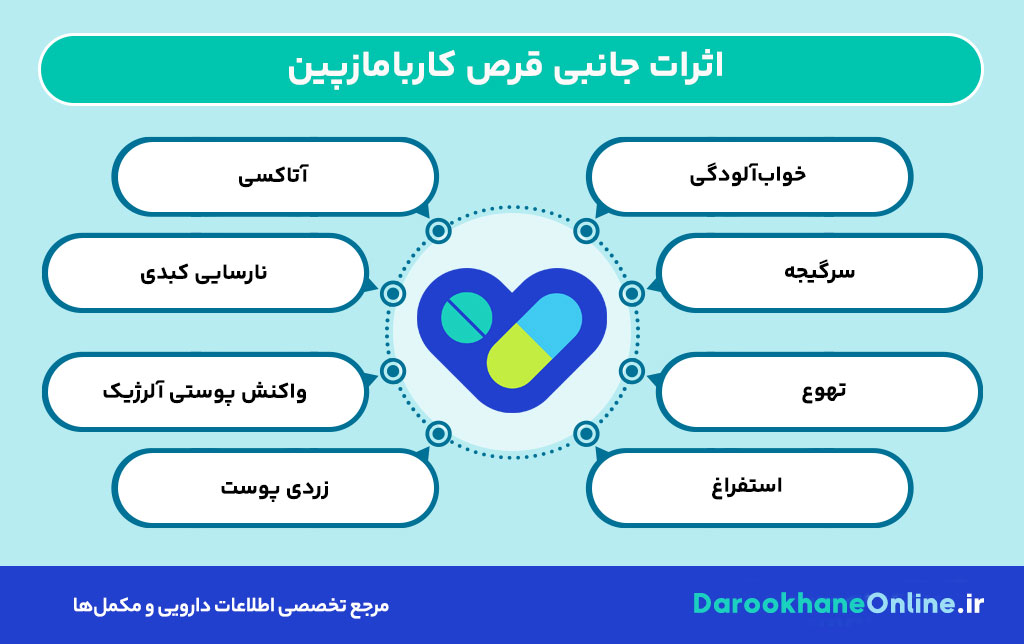 اثرات جانبی قرص کاربامازپین

خواب‌آلودگی

سرگیجه

تهوع

استفراغ

آتاکسی

نارسایی کبدی

واکنش پوستی آلرژیک

زردی پوست

DarookhaneOnline.ir

مرجع تخصصی اطلاعات دارویی و مکمل‌ها